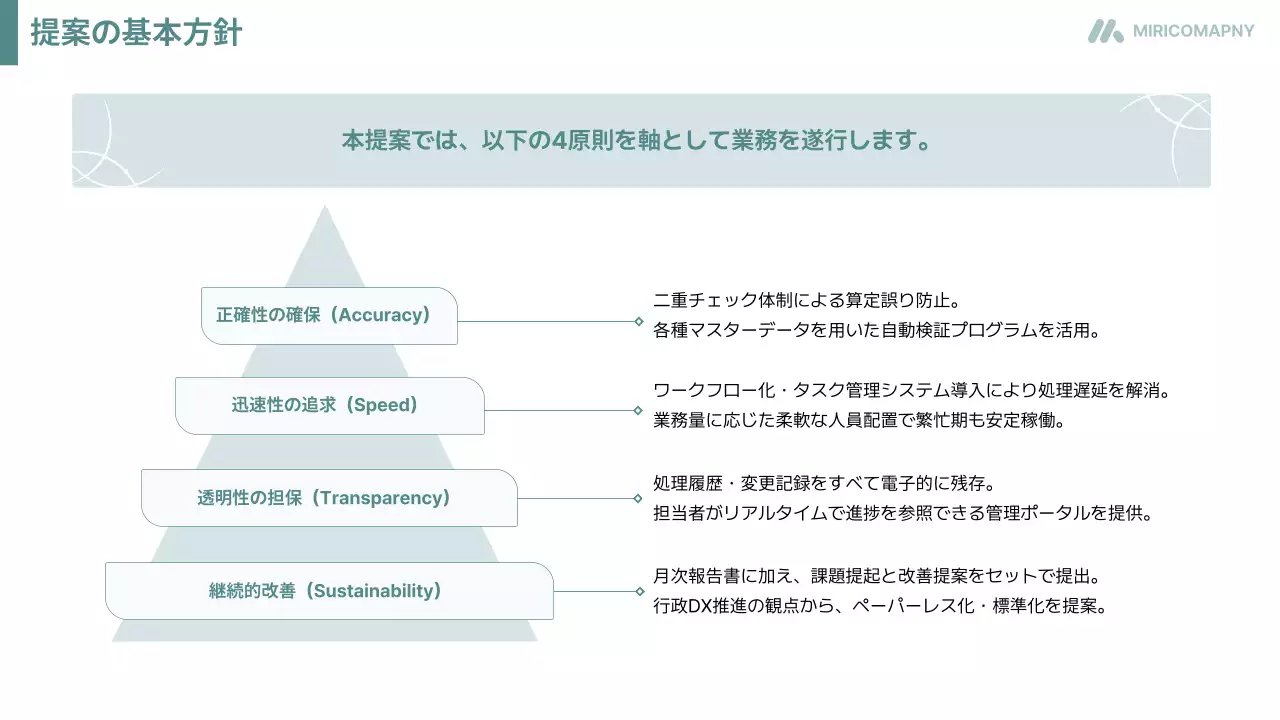 提案の基本方針

MIRICOMAPNY

本提案では、以下の4原則を軸として業務を遂行します。

正確性の確保（Accuracy）

二重チェック体制による算定誤り防止。
各種マスターデータを用いた自動検証プログラムを活用。

迅速性の追求（Speed）

ワークフロー化・タスク管理システム導入により処理遅延を解消。
業務量に応じた柔軟な人員配置で繁忙期も安定稼働。

透明性の担保（Transparency）

処理履歴・変更記録をすべて電子的に残存。
担当者がリアルタイムで進捗を参照できる管理ポータルを提供。

継続的改善（Sustainability）

月次報告書に加え、課題提起と改善提案をセットで提出。
行政DX推進の観点から、ペーパーレス化・標準化を提案。